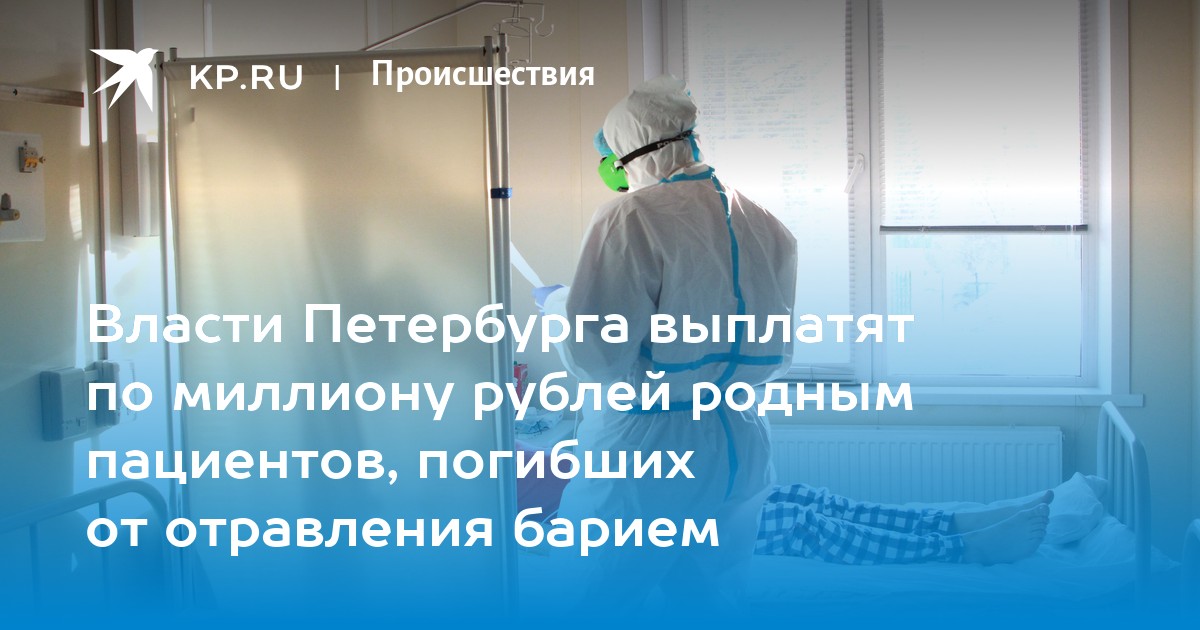 KP.RU | Происшествия

Власти Петербурга выплатят по миллиону рублей родным пациентов, погибших от отравления барием